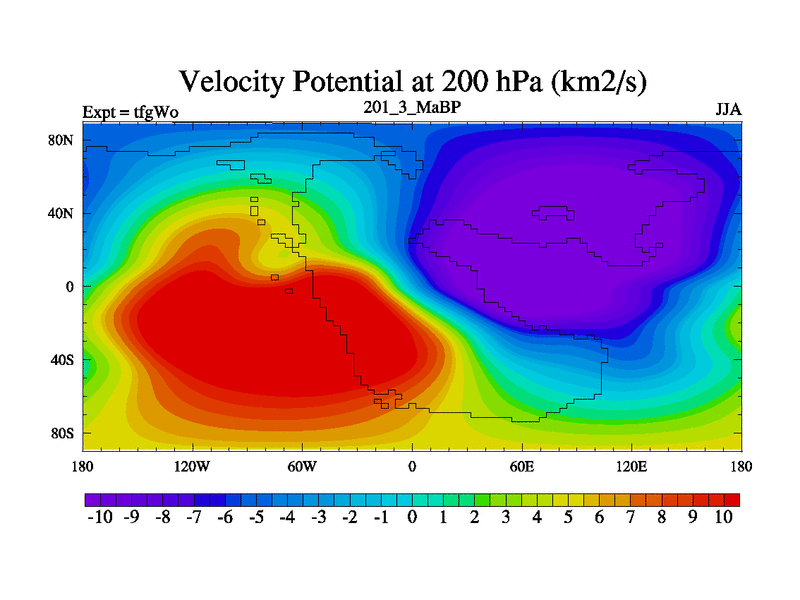 Velocity Potential at 200 hPa (km2/s)

Expt = tfgWo

201_3_MaBP

JJA

80N
40N
0
40S
80S

180
120W
60W
0
60E
120E
180

-10 -9 -8 -7 -6 -5 -4 -3 -2 -1 0 1 2 3 4 5 6 7 8 9 10